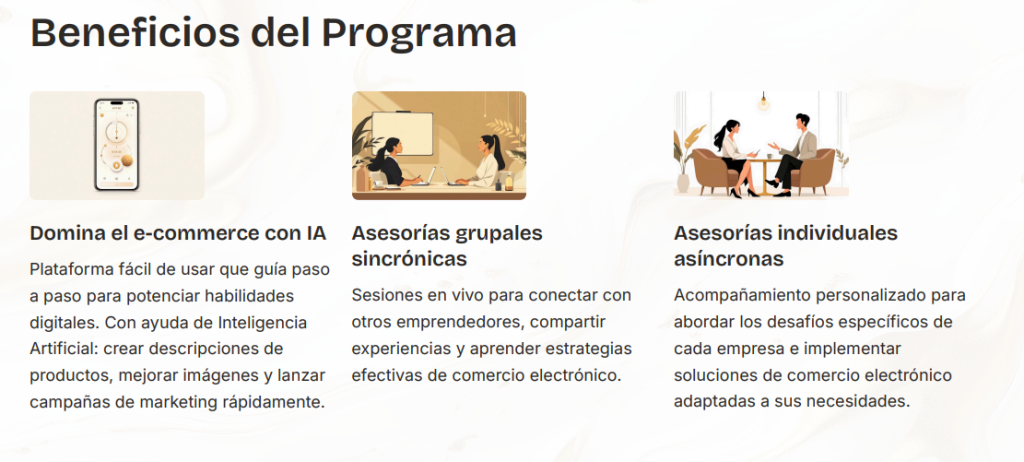 Beneficios del Programa

Domina el e-commerce con IA

Plataforma fácil de usar que guía paso a paso para potenciar habilidades digitales. Con ayuda de Inteligencia Artificial: crear descripciones de productos, mejorar imágenes y lanzar campañas de marketing rápidamente.

Asesorías grupales sincrónicas

Sesiones en vivo para conectar con otros emprendedores, compartir experiencias y aprender estrategias efectivas de comercio electrónico.

Asesorías individuales asíncronas

Acompañamiento personalizado para abordar los desafíos específicos de cada empresa e implementar soluciones de comercio electrónico adaptadas a sus necesidades.